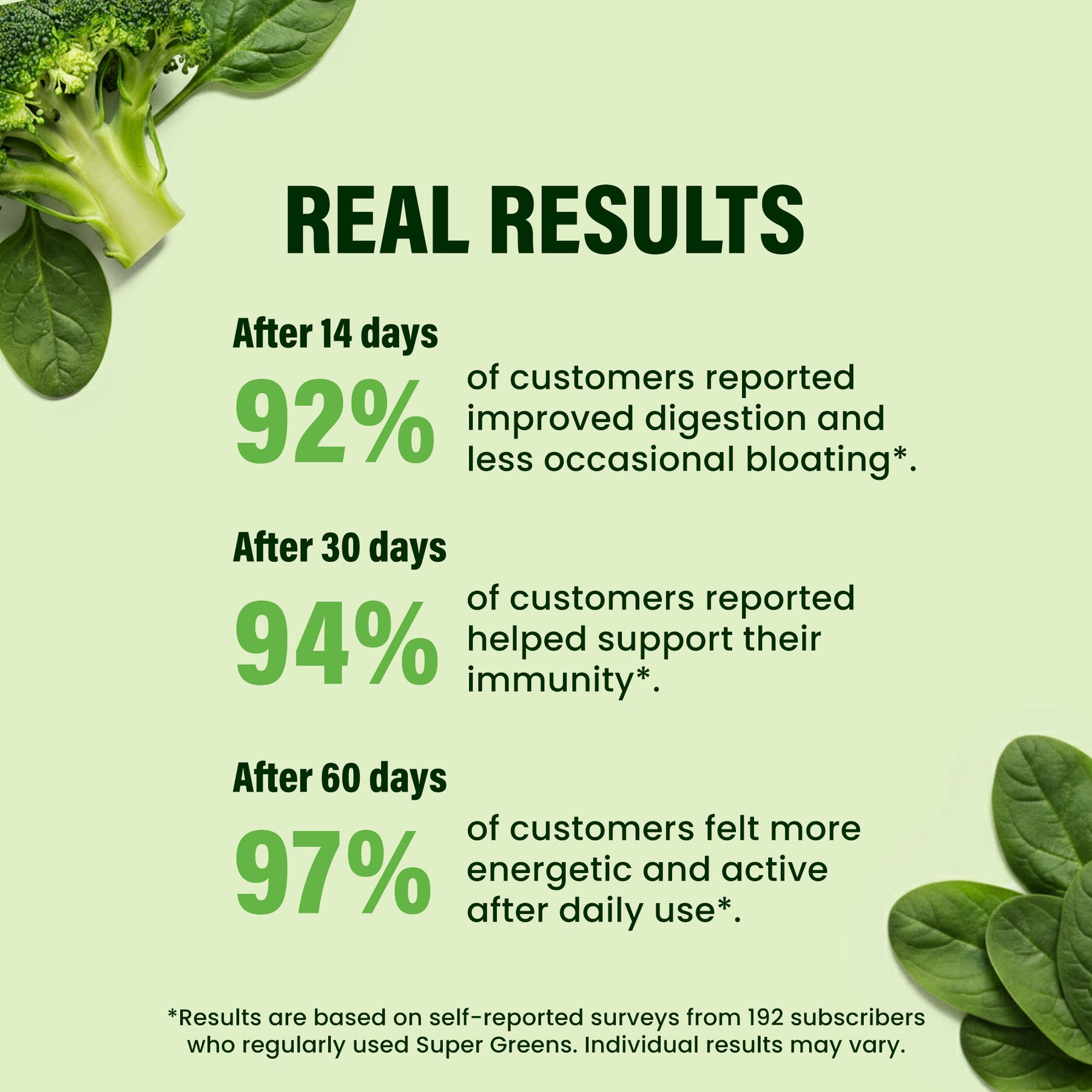 REAL RESULTS

After 14 days

92%

of customers reported improved digestion and less occasional bloating*.

After 30 days

94%

of customers reported helped support their immunity*.

After 60 days

97%

of customers felt more energetic and active after daily use*.

*Results are based on self-reported surveys from 192 subscribers who regularly used Super Greens. Individual results may vary.